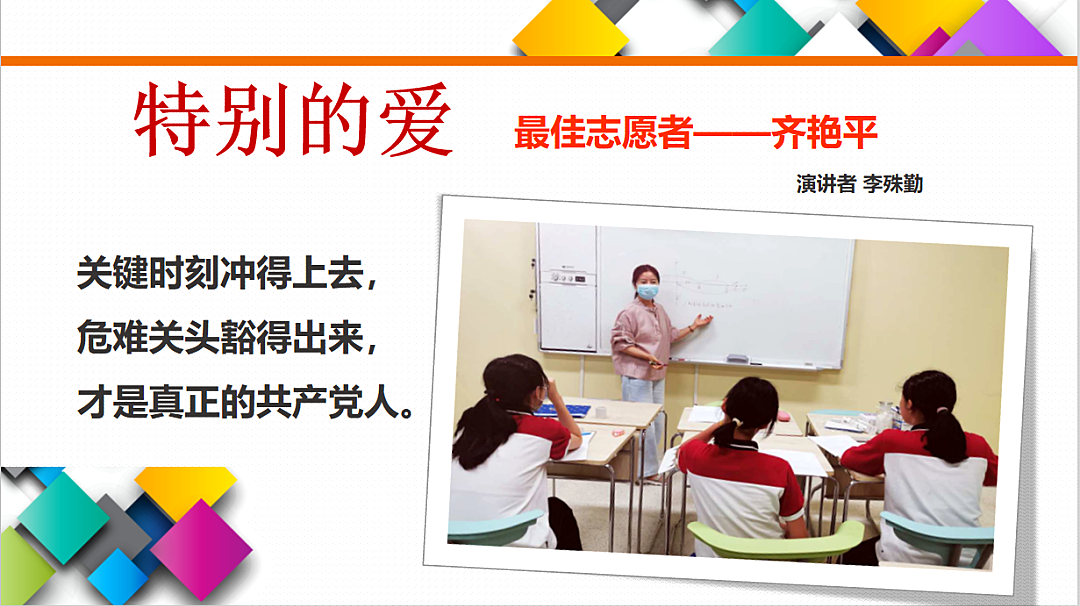 特别的爱

最佳志愿者——齐艳平

演讲者 李殊勤

关键时刻冲得上去，
危难关头豁得出来，
才是真正的共产党人。